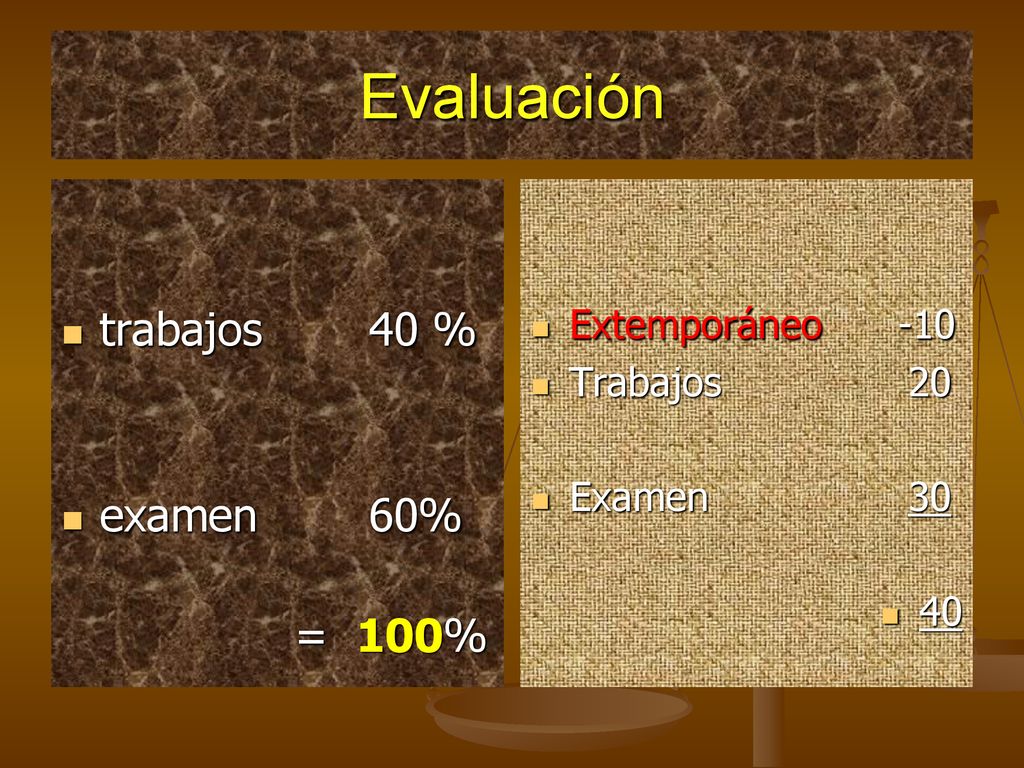 Evaluación

trabajos 40 %

examen 60%

= 100%

Extemporáneo -10

Trabajos 20

Examen 30

40